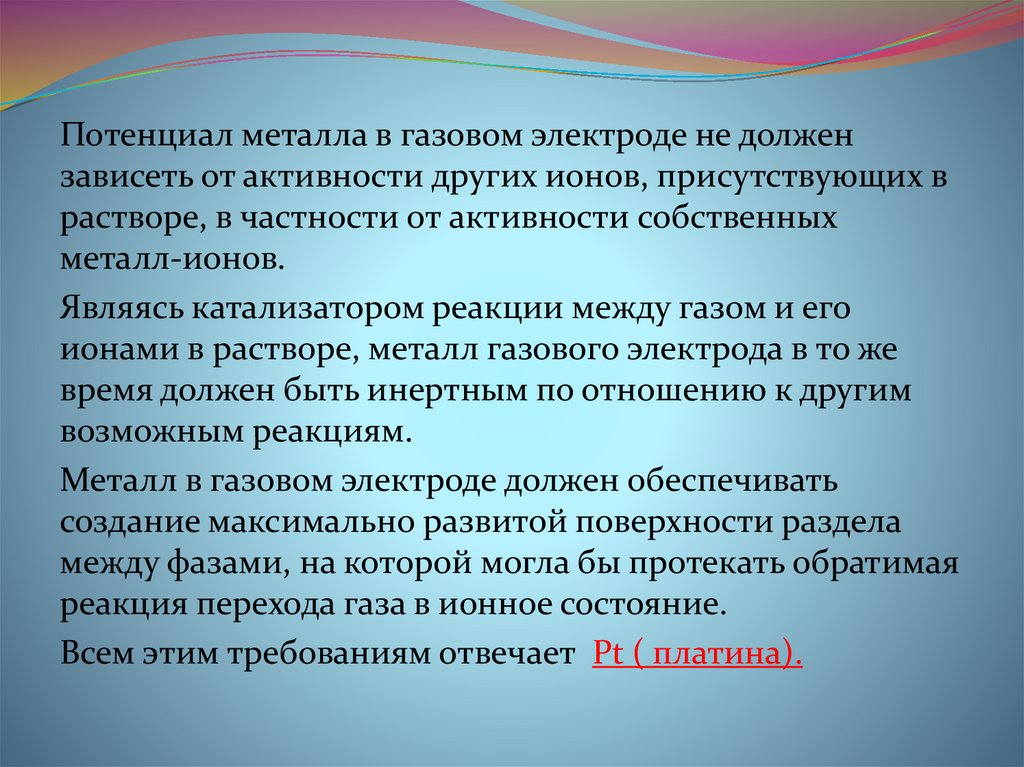 Потенциал металла в газовом электроде не должен зависеть от активности других ионов, присутствующих в растворе, в частности от активности собственных металл-ионов.

Являясь катализатором реакции между газом и его ионами в растворе, металл газового электрода в то же время должен быть инертным по отношению к другим возможным реакциям.

Металл в газовом электроде должен обеспечивать создание максимально развитой поверхности раздела между фазами, на которой могла бы протекать обратимая реакция перехода газа в ионное состояние.

Всем этим требованиям отвечает Pt ( платина).